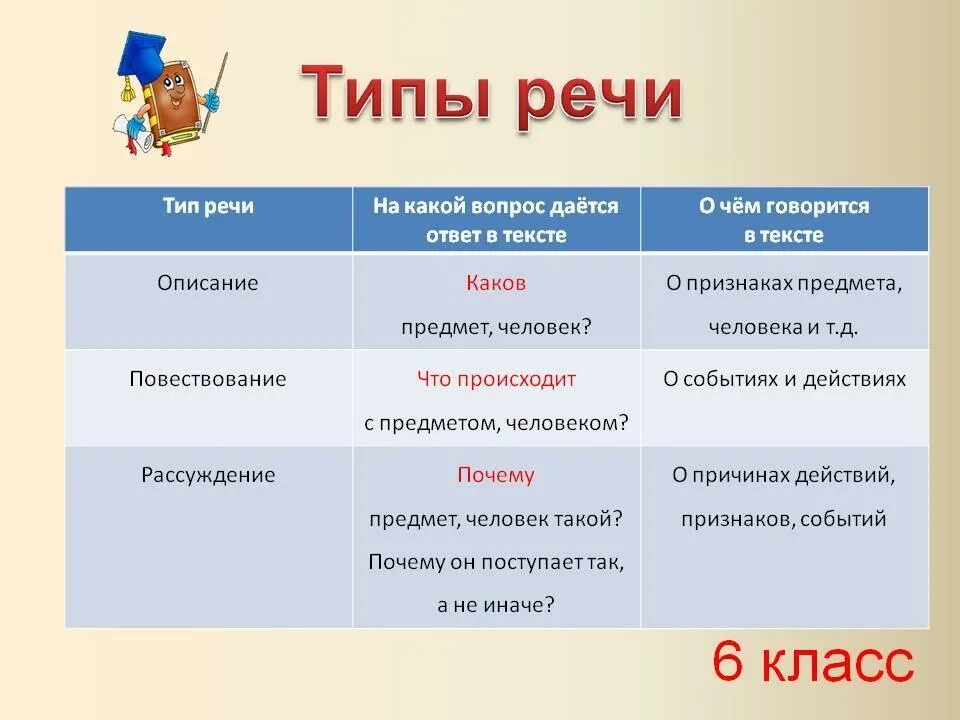 Типы речи

| Тип речи | На какой вопрос даётся ответ в тексте | О чём говорится в тексте |
|---|---|---|
| Описание | Каков предмет, человек? | О признаках предмета, человека и т.д. |
| Повествование | Что происходит с предметом, человеком? | О событиях и действиях |
| Рассуждение | Почему предмет, человек такой? Почему он поступает так, а не иначе? | О причинах действий, признаков, событий |

6 класс